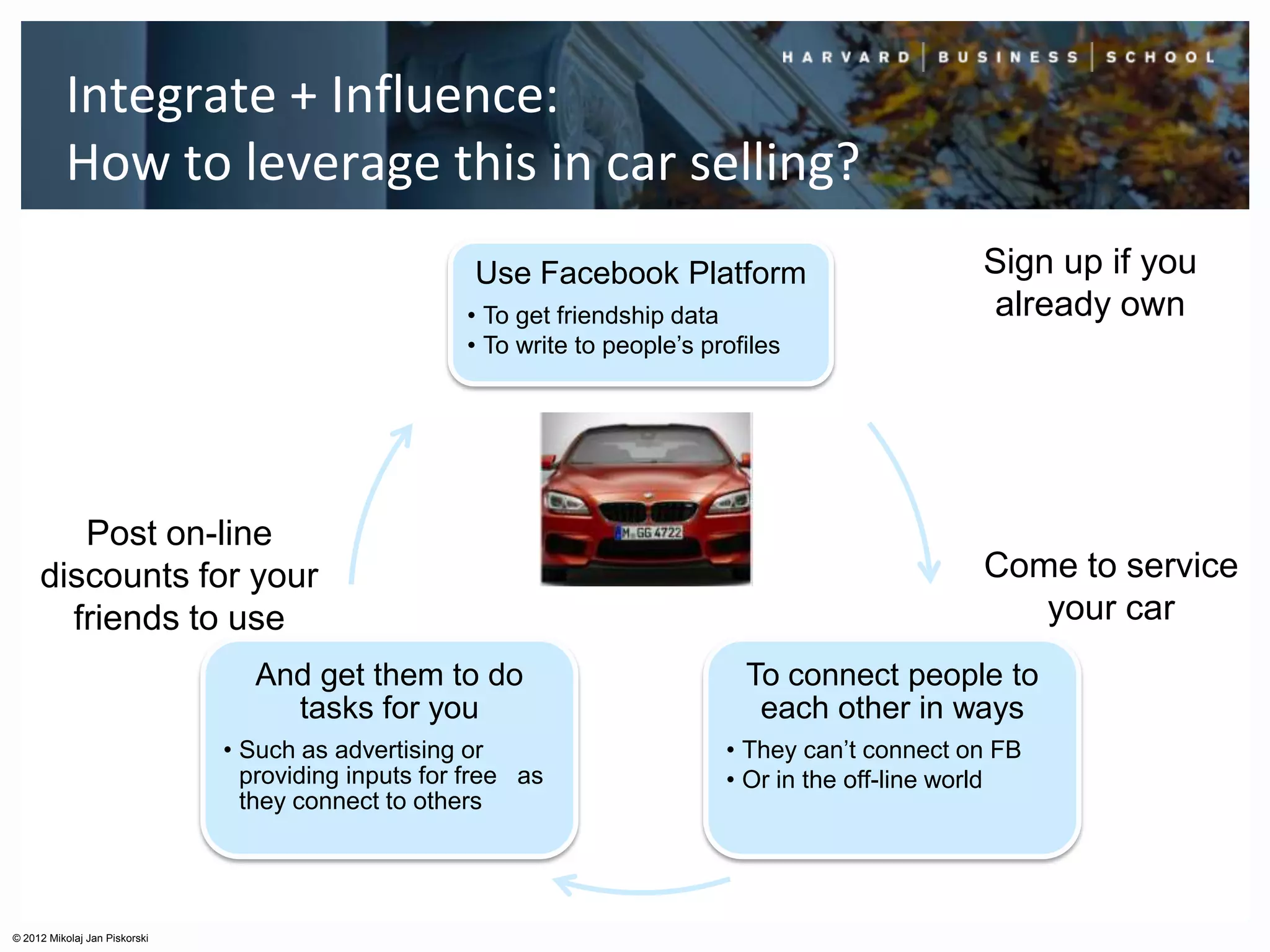 HARVARD | BUSINESS | SCHOOL

Integrate + Influence:
How to leverage this in car selling?

Use Facebook Platform
• To get friendship data
• To write to people's profiles

Sign up if you already own

M GG 4722

Post on-line discounts for your friends to use

Come to service your car

And get them to do tasks for you
• Such as advertising or providing inputs for free as they connect to others

To connect people to each other in ways
• They can't connect on FB
• Or in the off-line world

© 2012 Mikolaj Jan Piskorski